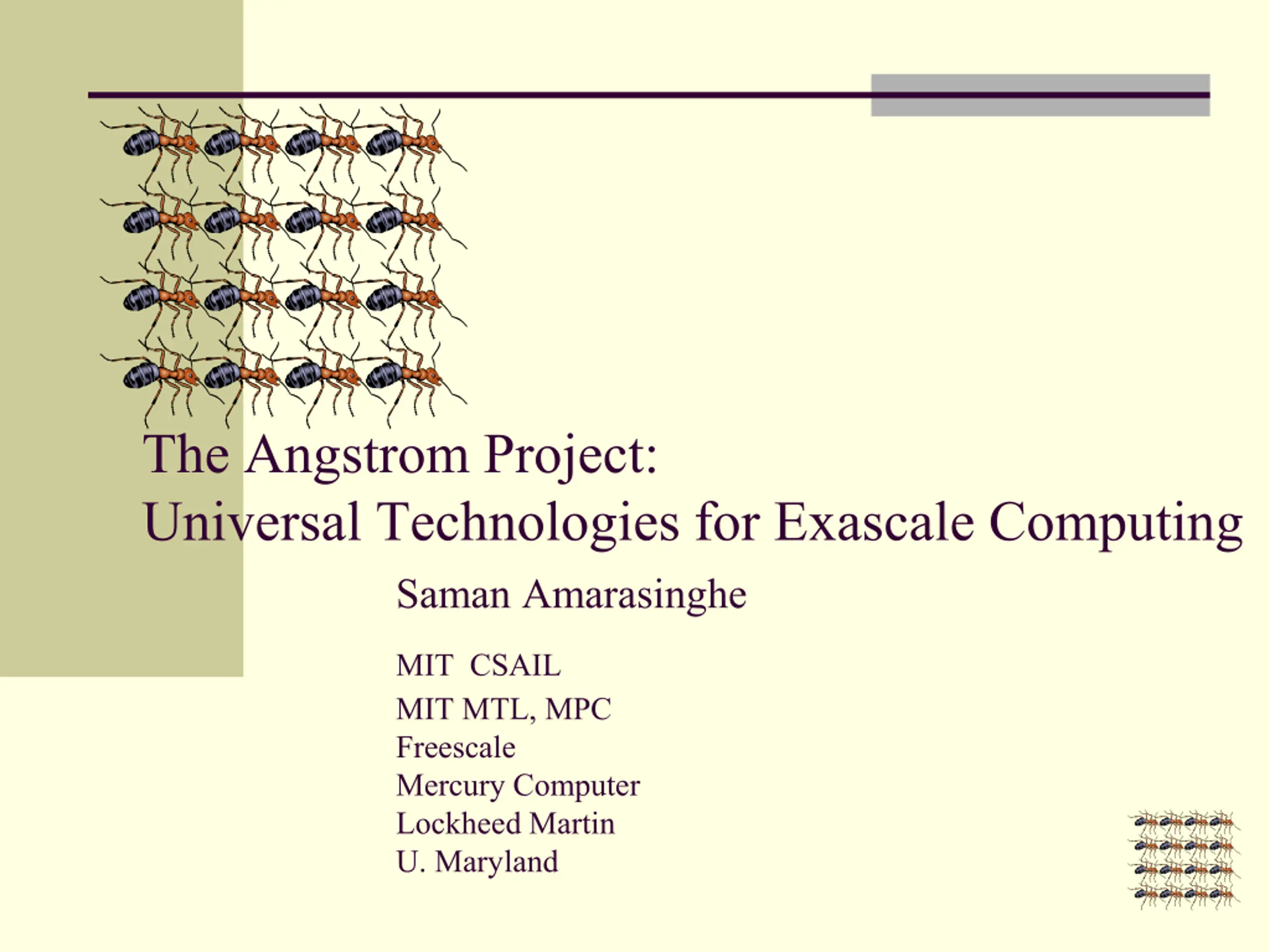 The Angstrom Project:
Universal Technologies for Exascale Computing

Saman Amarasinghe

MIT CSAIL

MIT MTL, MPC
Freescale
Mercury Computer
Lockheed Martin
U. Maryland